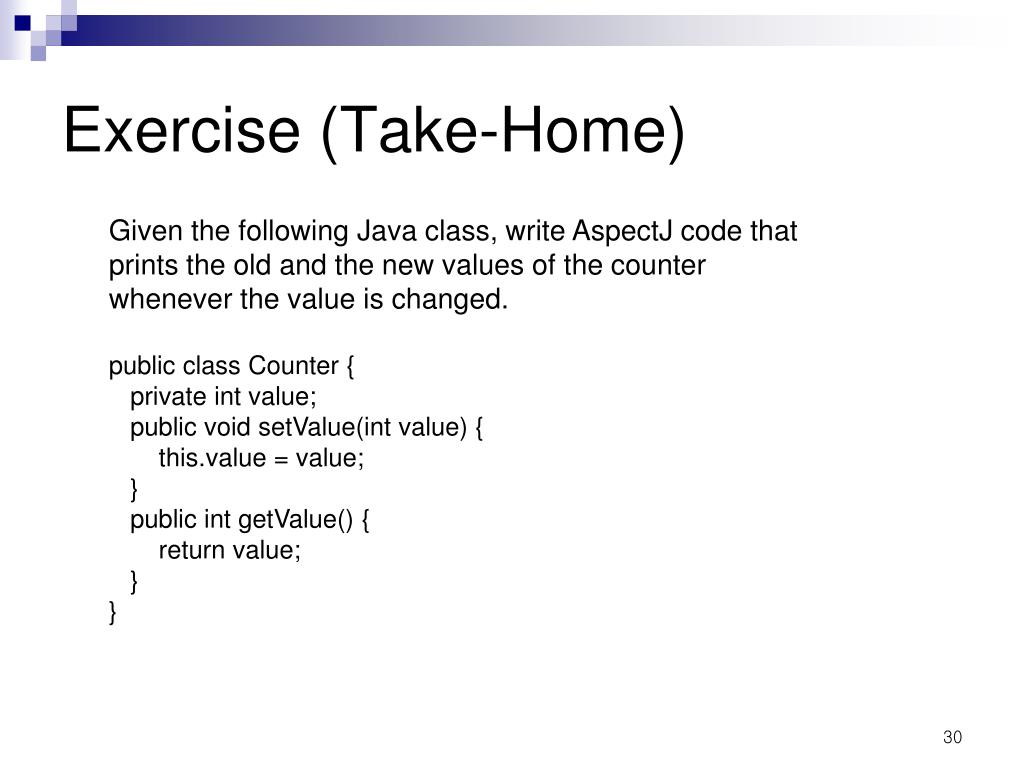 Exercise (Take-Home)

Given the following Java class, write AspectJ code that prints the old and the new values of the counter whenever the value is changed.

public class Counter {
  private int value;
  public void setValue(int value) {
    this.value = value;
  }
  public int getValue() {
    return value;
  }
}

30